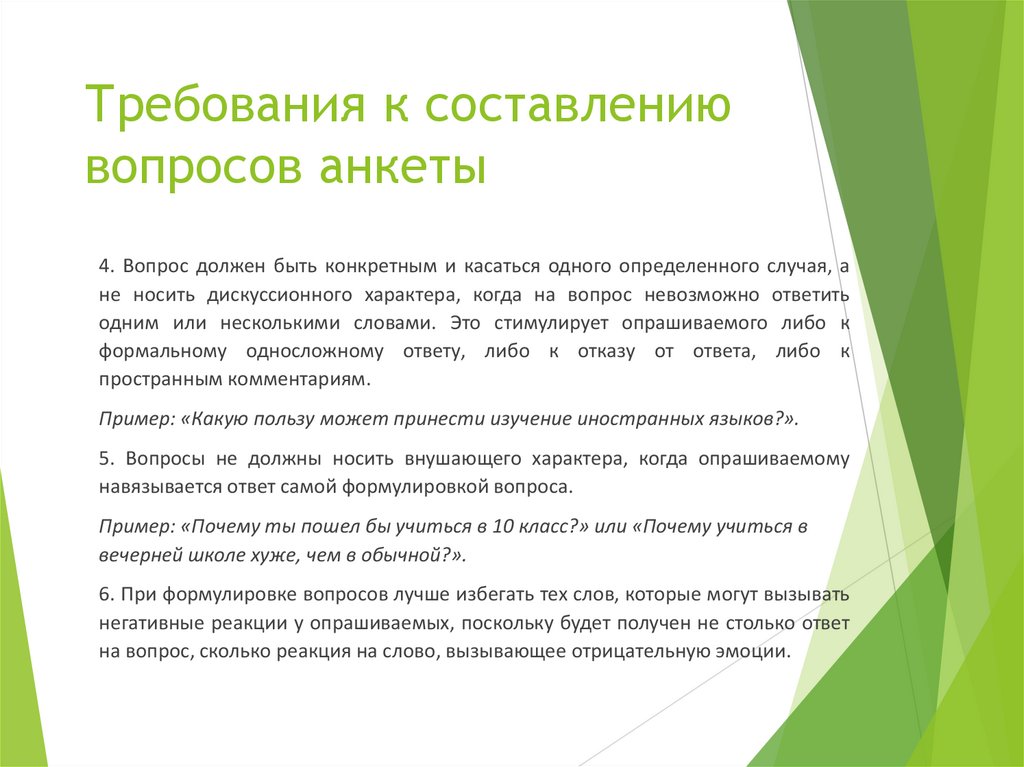 Требования к составлению вопросов анкеты

4. Вопрос должен быть конкретным и касаться одного определенного случая, а не носить дискуссионного характера, когда на вопрос невозможно ответить одним или несколькими словами. Это стимулирует опрашиваемого либо к формальному односложному ответу, либо к отказу от ответа, либо к пространным комментариям.

Пример: «Какую пользу может принести изучение иностранных языков?».

5. Вопросы не должны носить внушающего характера, когда опрашиваемому навязывается ответ самой формулировкой вопроса.

Пример: «Почему ты пошел бы учиться в 10 класс?» или «Почему учиться в вечерней школе хуже, чем в обычной?».

6. При формулировке вопросов лучше избегать тех слов, которые могут вызывать негативные реакции у опрашиваемых, поскольку будет получен не столько ответ на вопрос, сколько реакция на слово, вызывающее отрицательную эмоции.